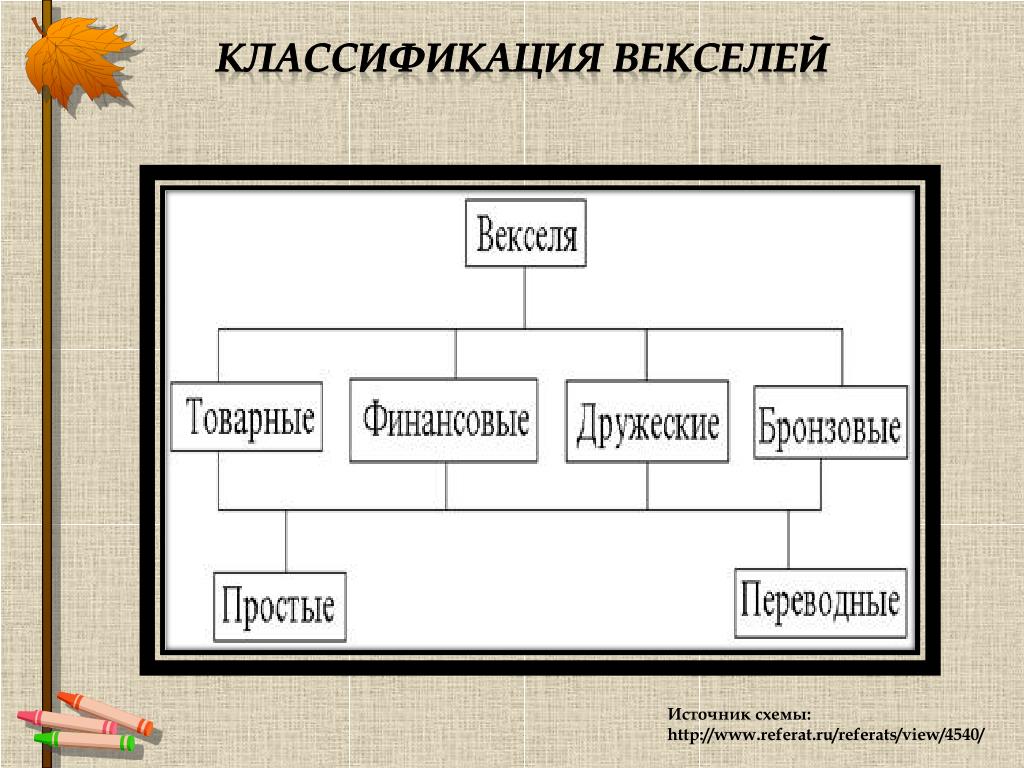 КЛАССИФИКАЦИЯ ВЕКСЕЛЕЙ

Векселя

Товарные

Финансовые

Дружеские

Бронзовые

Простые

Переводные

Источник схемы:
http://www.referat.ru/referats/view/4540/